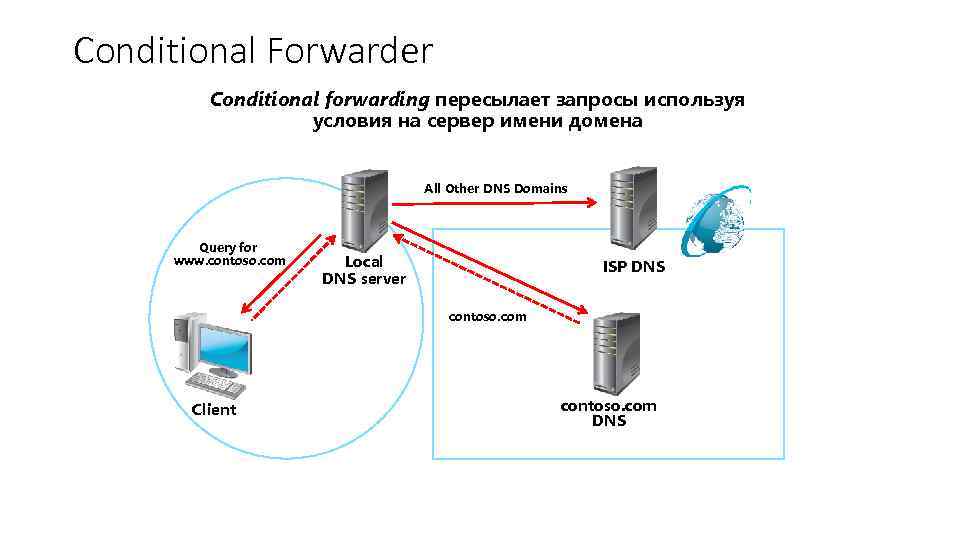 Conditional Forwarder

Conditional forwarding пересылает запросы используя условия на сервер имени домена

All Other DNS Domains

Query for www.contoso.com

Local DNS server

ISP DNS

contoso.com

Client

contoso.com DNS